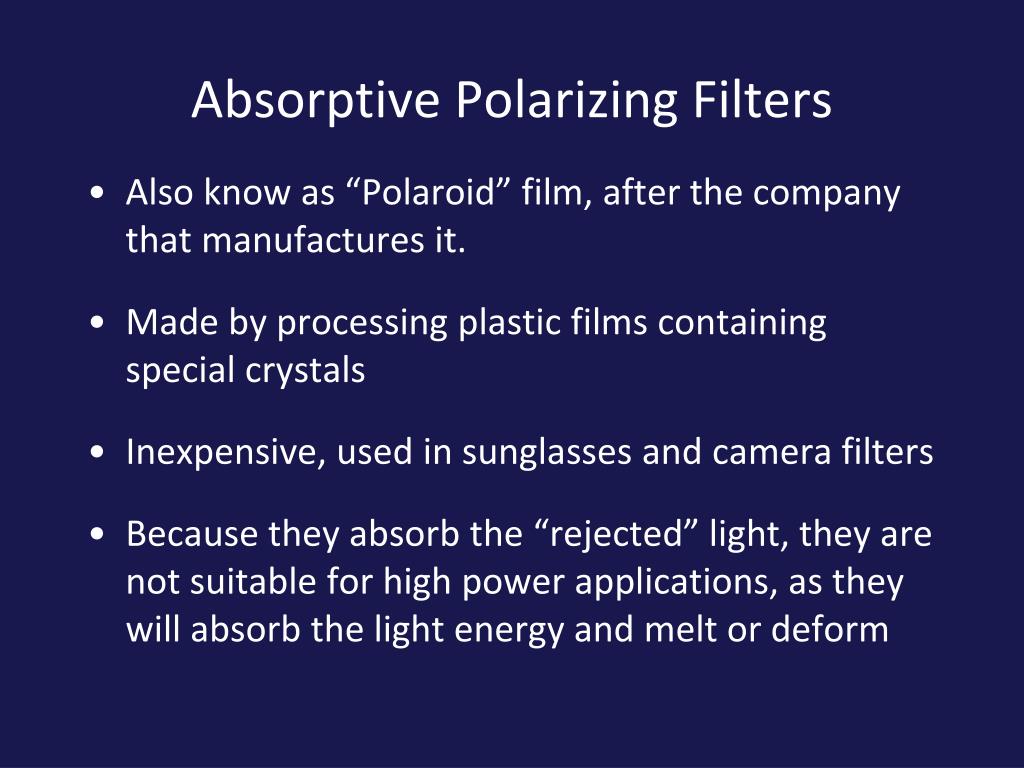 Absorptive Polarizing Filters

• Also know as “Polaroid” film, after the company that manufactures it.

• Made by processing plastic films containing special crystals

• Inexpensive, used in sunglasses and camera filters

• Because they absorb the “rejected” light, they are not suitable for high power applications, as they will absorb the light energy and melt or deform